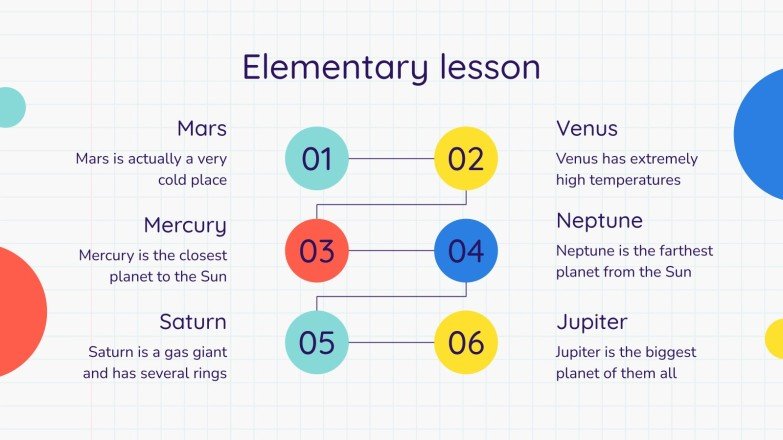 Elementary lesson

Mars
Mars is actually a very cold place

01

02

Venus
Venus has extremely high temperatures

Mercury
Mercury is the closest planet to the Sun

03

04

Neptune
Neptune is the farthest planet from the Sun

Saturn
Saturn is a gas giant and has several rings

05

06

Jupiter
Jupiter is the biggest planet of them all